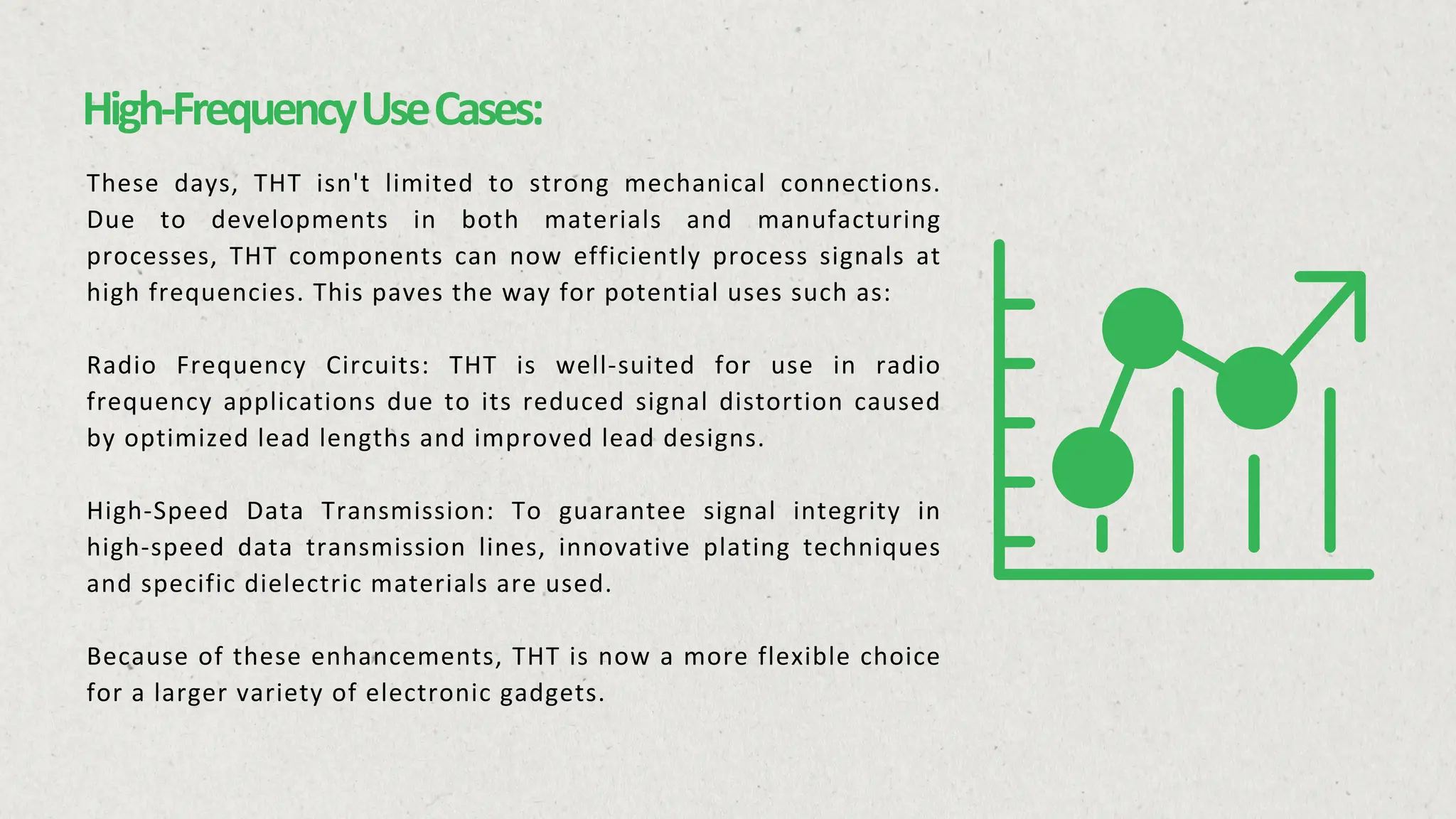 High-Frequency Use Cases:

These days, THT isn't limited to strong mechanical connections. Due to developments in both materials and manufacturing processes, THT components can now efficiently process signals at high frequencies. This paves the way for potential uses such as:

Radio Frequency Circuits: THT is well-suited for use in radio frequency applications due to its reduced signal distortion caused by optimized lead lengths and improved lead designs.

High-Speed Data Transmission: To guarantee signal integrity in high-speed data transmission lines, innovative plating techniques and specific dielectric materials are used.

Because of these enhancements, THT is now a more flexible choice for a larger variety of electronic gadgets.